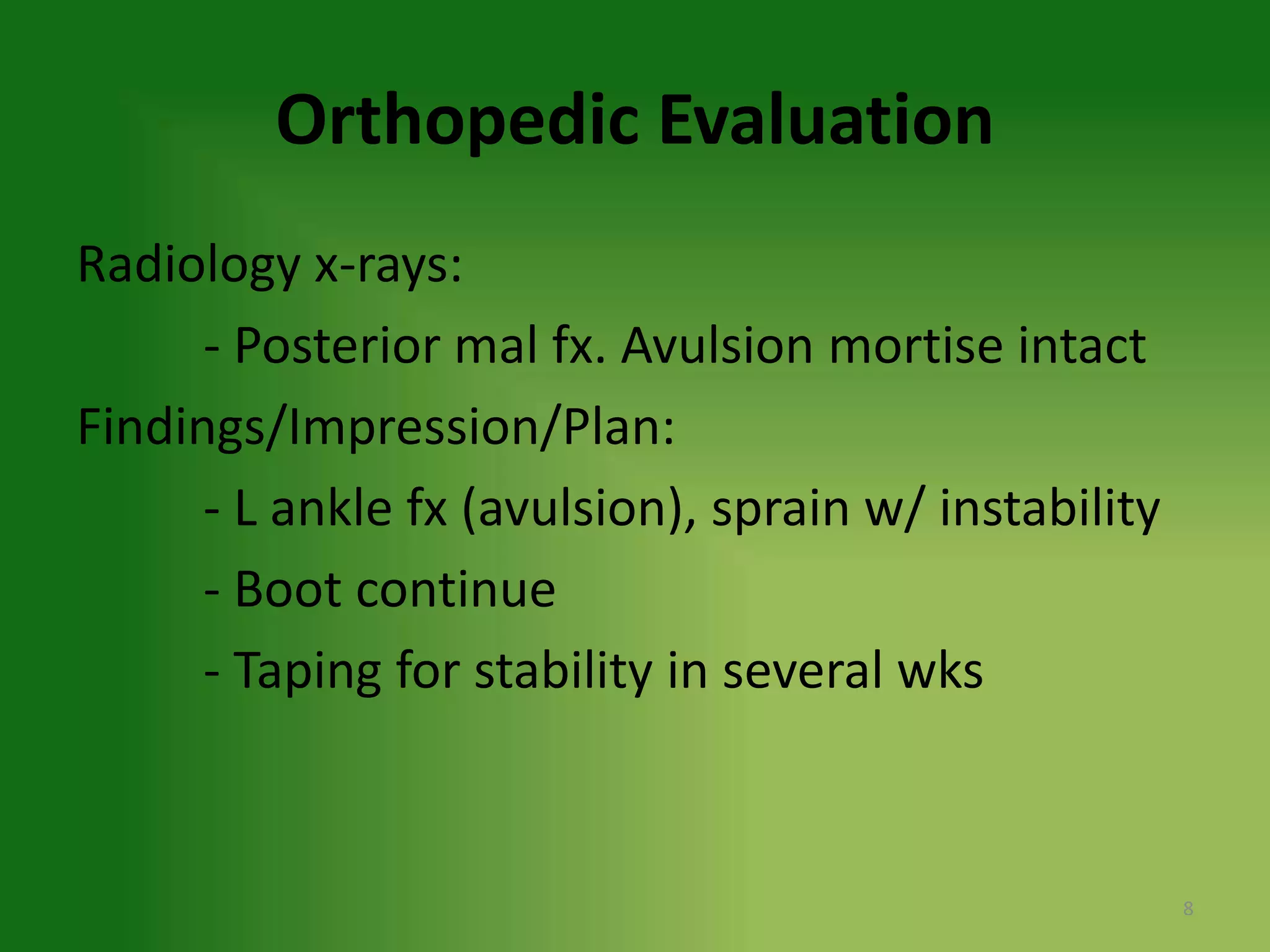 Orthopedic Evaluation

Radiology x-rays:

- Posterior mal fx. Avulsion mortise intact

Findings/Impression/Plan:

- L ankle fx (avulsion), sprain w/ instability

- Boot continue

- Taping for stability in several wks

8